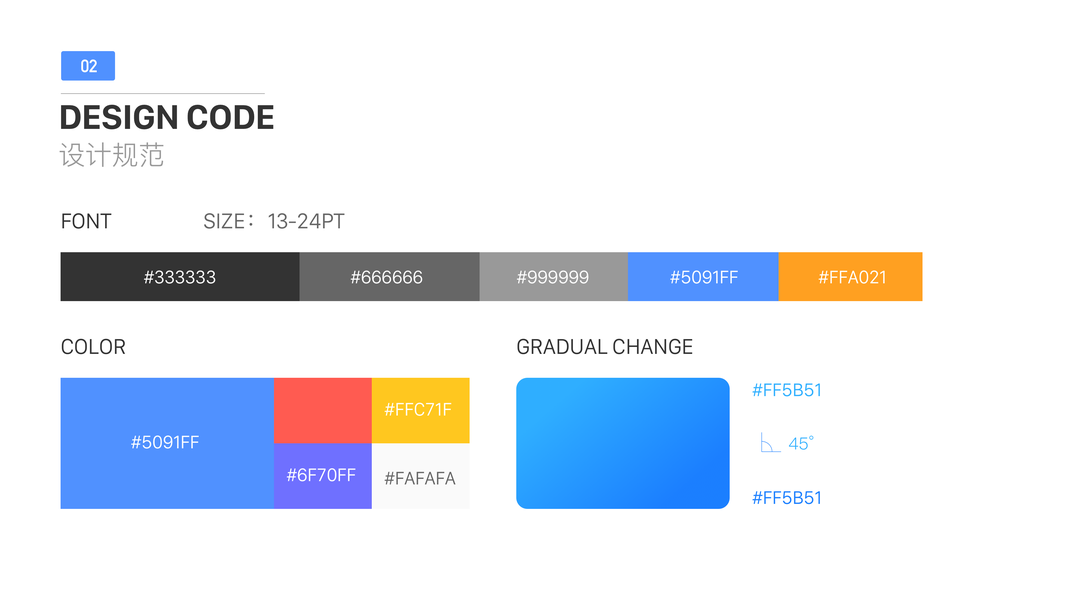 02

DESIGN CODE
设计规范

FONT SIZE：13-24PT

#333333 #666666 #999999 #5091FF #FFA021

COLOR

#5091FF #FFC71F #6F70FF #FAFAFA

GRADUAL CHANGE

#FF5B51

45°

#FF5B51